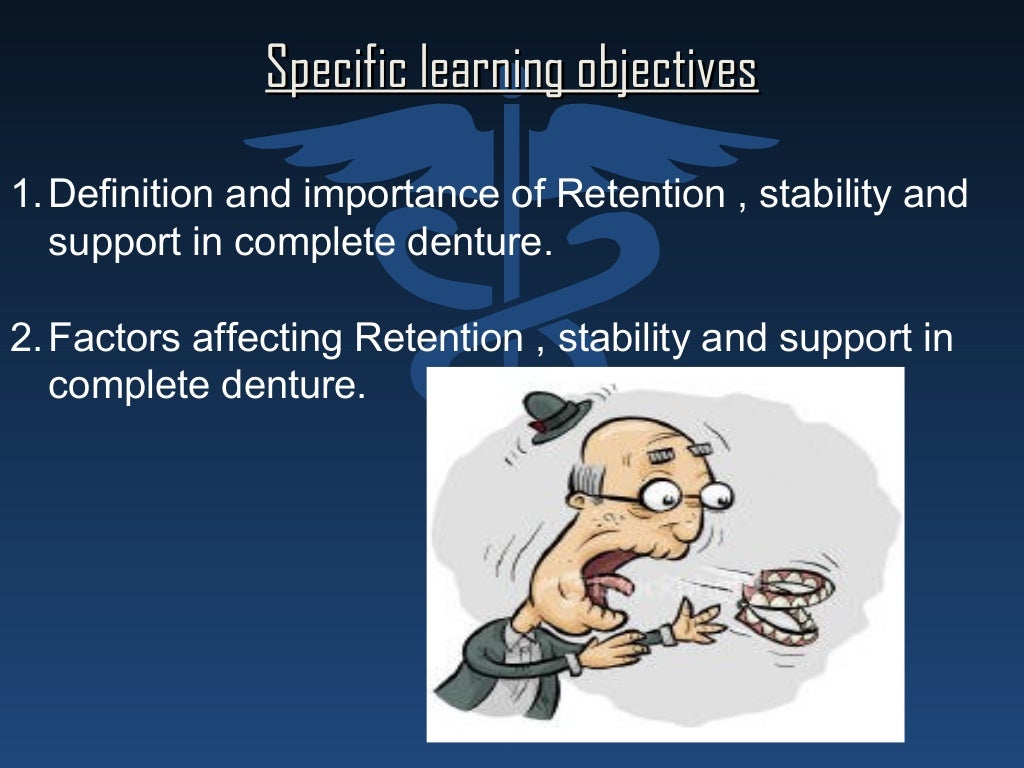 Specific learning objectives

1. Definition and importance of Retention , stability and support in complete denture.

2. Factors affecting Retention , stability and support in complete denture.